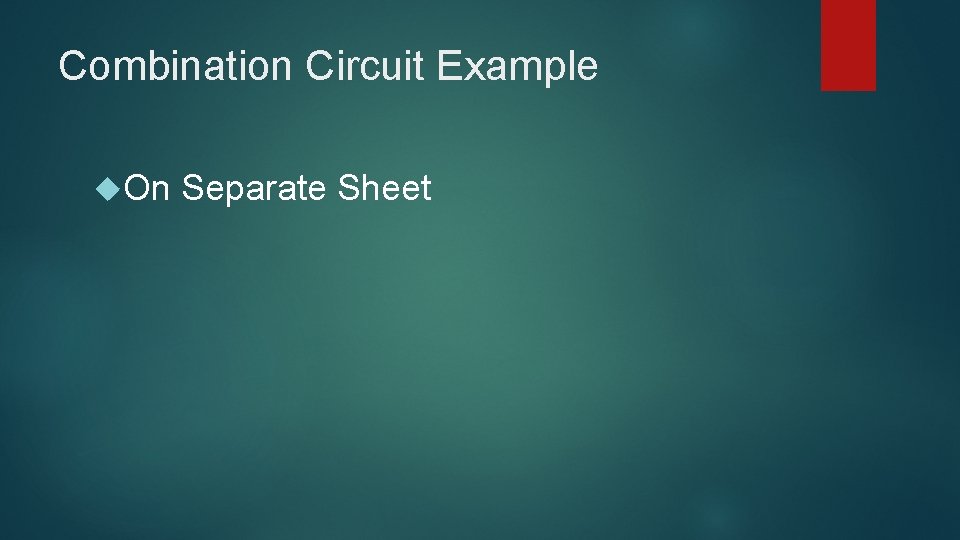 Combination Circuit Example

On Separate Sheet